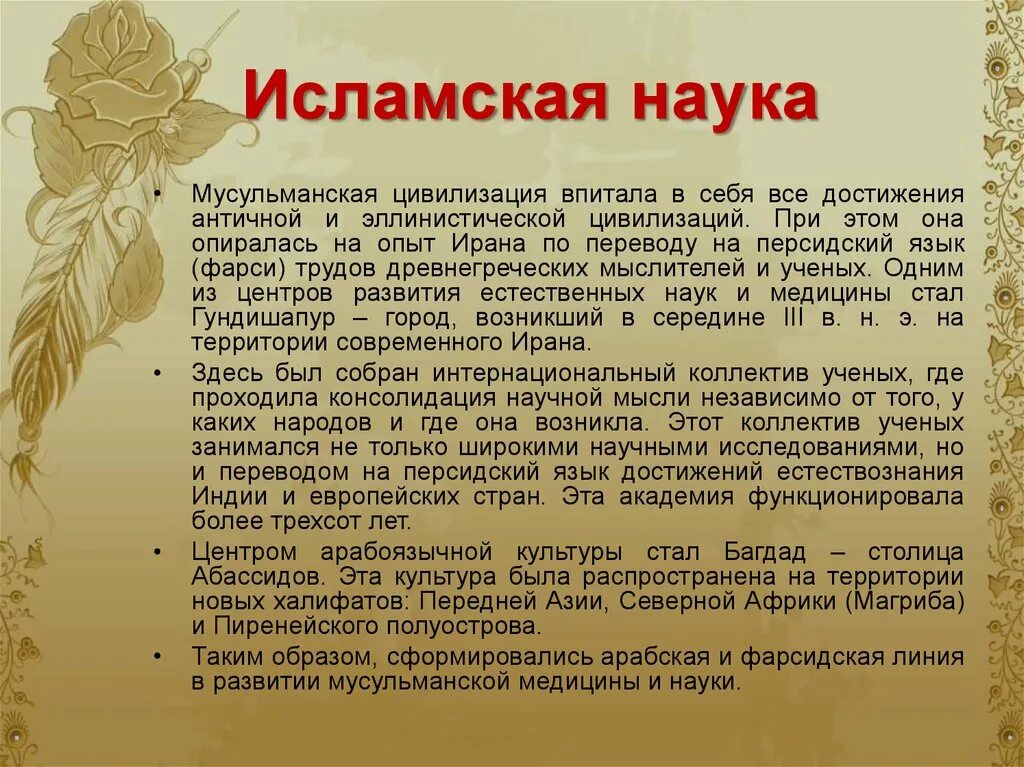 Исламская наука

• Мусульманская цивилизация впитала в себя все достижения античной и эллинистической цивилизаций. При этом она опиралась на опыт Ирана по переводу на персидский язык (фарси) трудов древнегреческих мыслителей и ученых. Одним из центров развития естественных наук и медицины стал Гундишапур – город, возникший в середине III в. н. э. на территории современного Ирана.

• Здесь был собран интернациональный коллектив ученых, где проходила консолидация научной мысли независимо от того, у каких народов и где она возникла. Этот коллектив ученых занимался не только широкими научными исследованиями, но и переводом на персидский язык достижений естествознания Индии и европейских стран. Эта академия функционировала более трехсот лет.

• Центром арабоязычной культуры стал Багдад – столица Абассидов. Эта культура была распространена на территории новых халифатов: Передней Азии, Северной Африки (Магриба) и Пиренейского полуострова.

• Таким образом, сформировались арабская и фарсидская линия в развитии мусульманской медицины и науки.